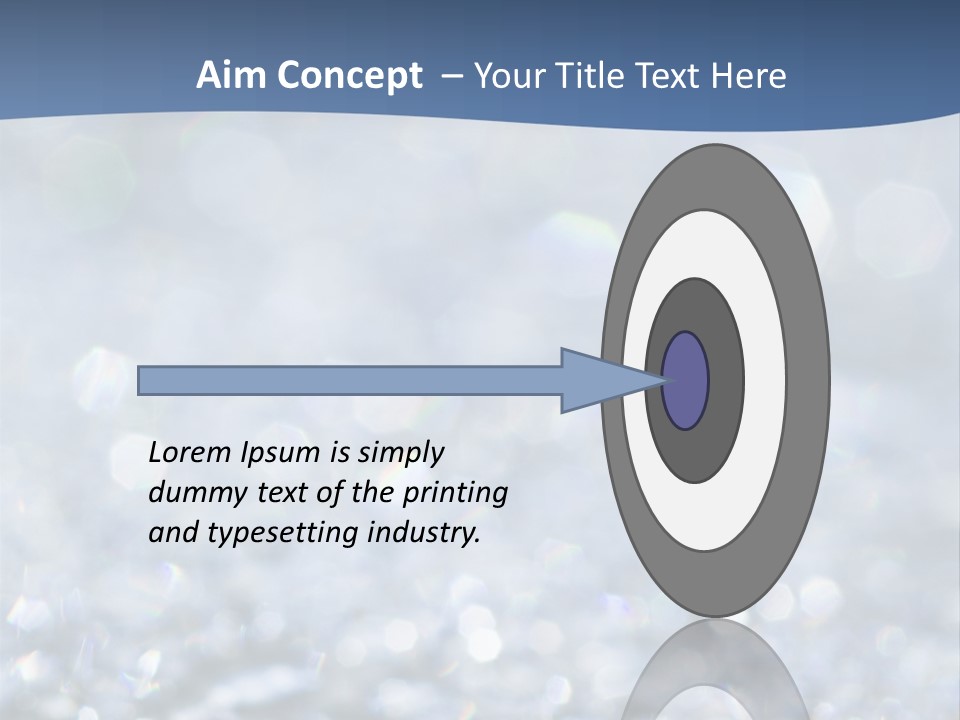 Aim Concept – Your Title Text Here

Lorem Ipsum is simply dummy text of the printing and typesetting industry.